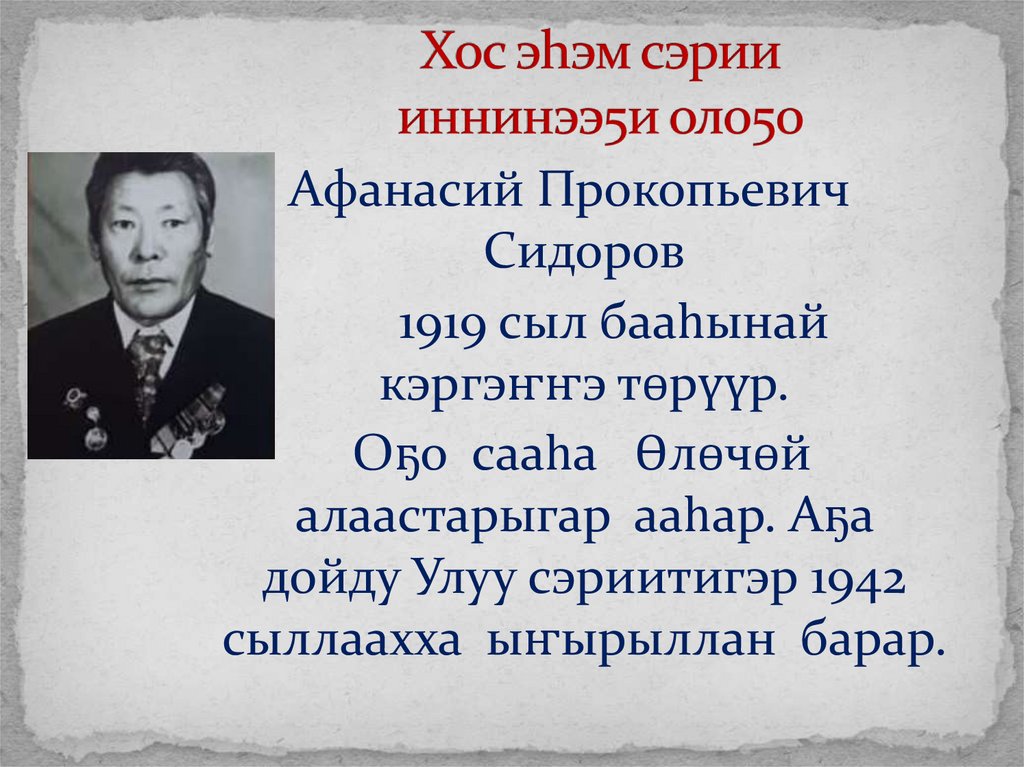 Хос эһэм сэрии иннинээ5и оло5о

Афанасий Прокопьевич Сидоров

1919 сыл бааһынай кэргэҥҥэ төрүүр.

Оҕо сааһа Өлөчөй алаастарыгар ааһар. Аҕа дойду Улуу сэриитигэр 1942 сыллаахха ыҥырыллан барар.